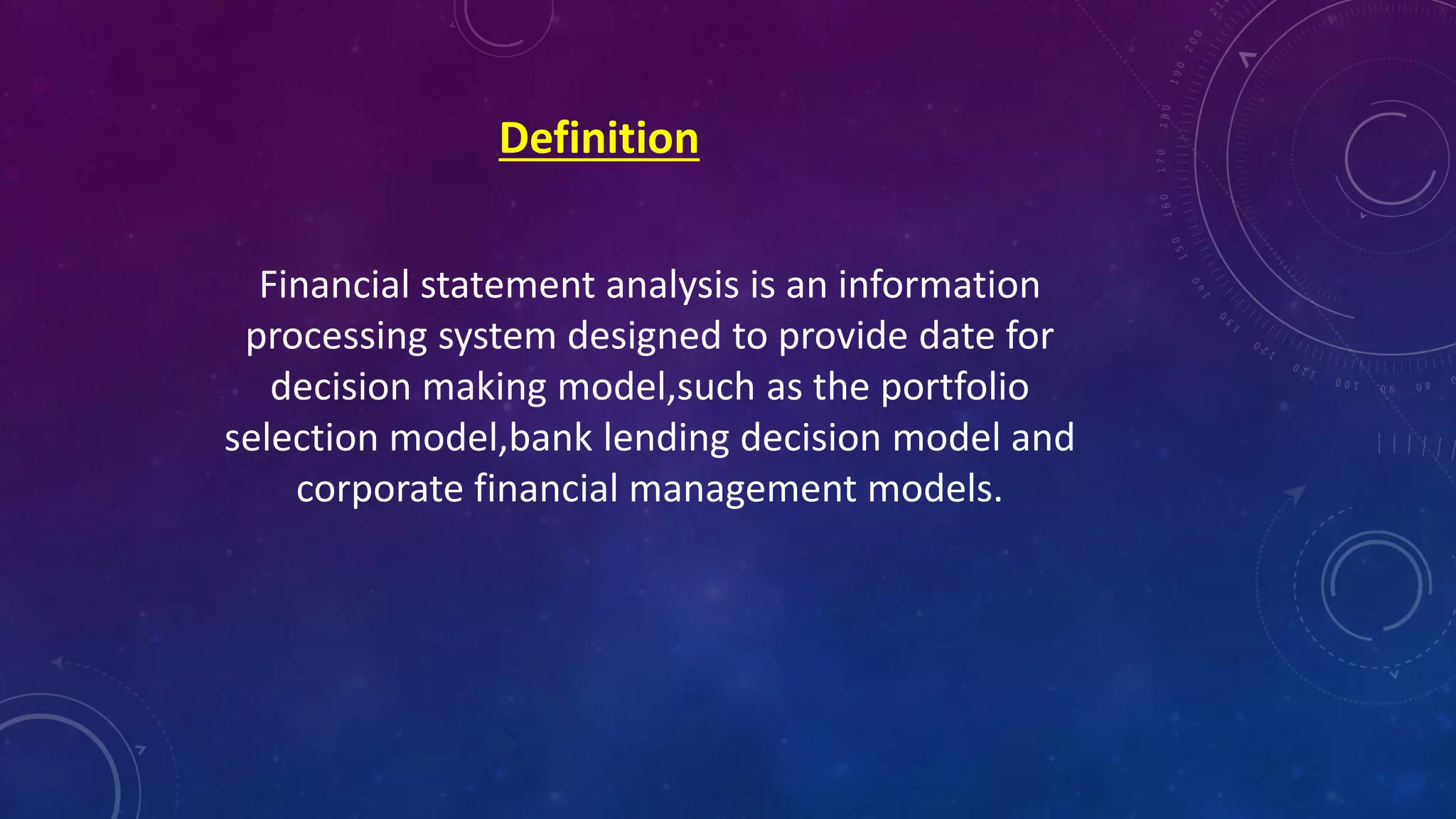 Definition

Financial statement analysis is an information processing system designed to provide date for decision making model,such as the portfolio selection model,bank lending decision model and corporate financial management models.